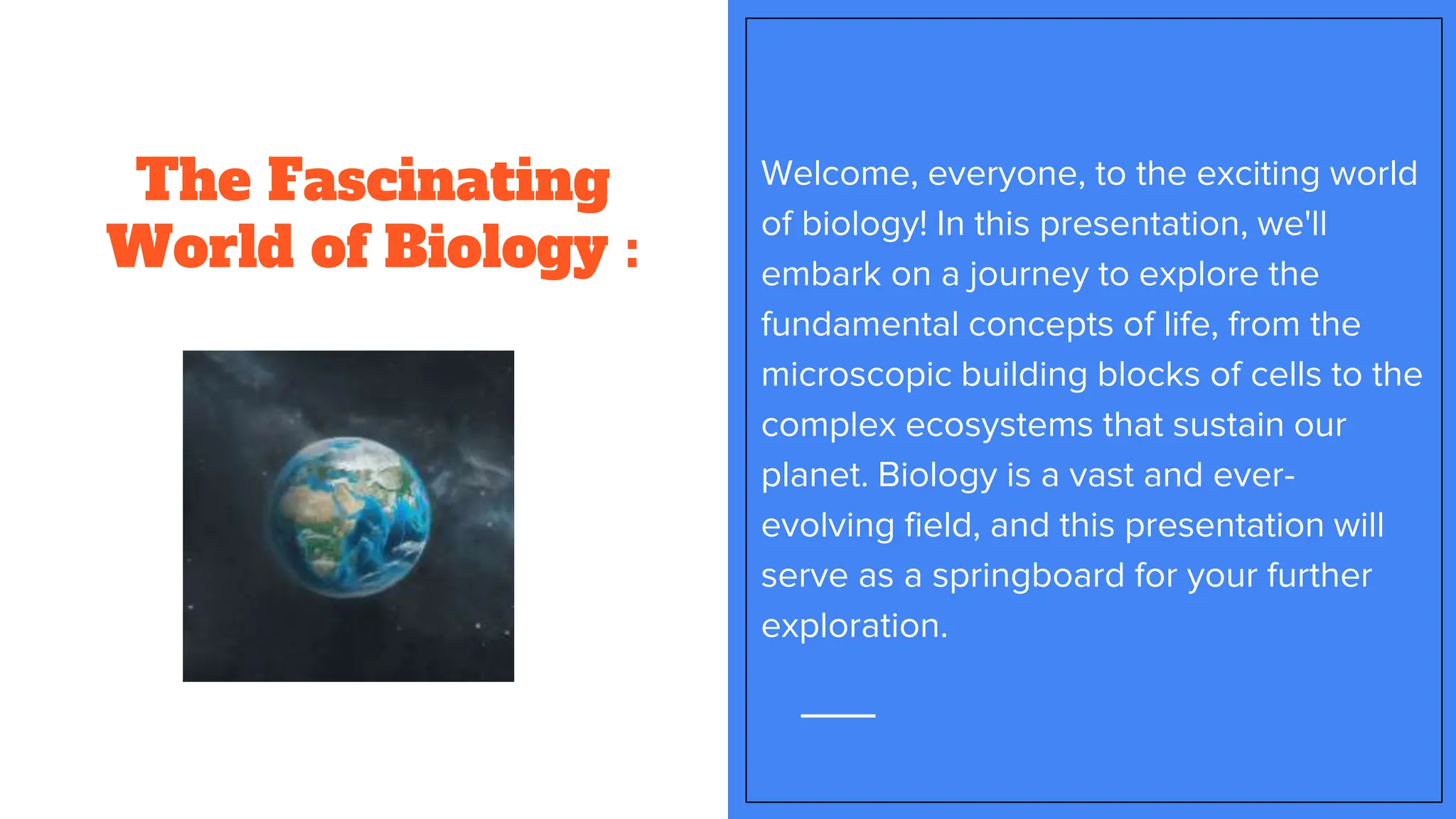 The Fascinating World of Biology :

Welcome, everyone, to the exciting world of biology! In this presentation, we'll embark on a journey to explore the fundamental concepts of life, from the microscopic building blocks of cells to the complex ecosystems that sustain our planet. Biology is a vast and ever-evolving field, and this presentation will serve as a springboard for your further exploration.